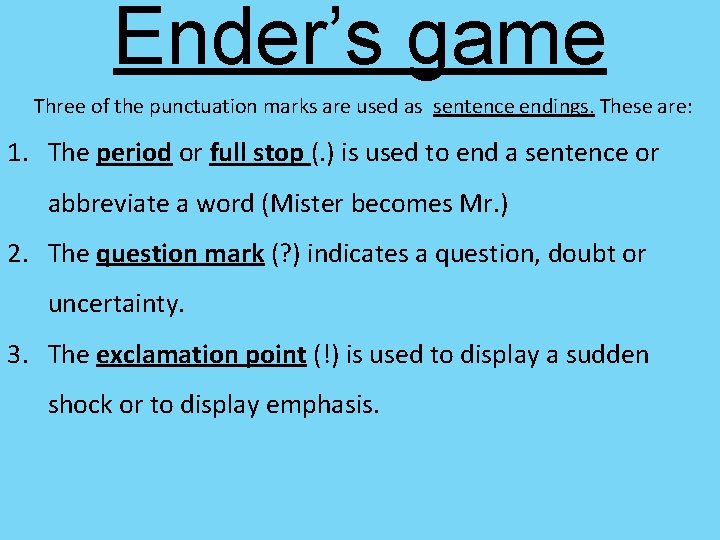 Ender's game

Three of the punctuation marks are used as sentence endings. These are:

1. The period or full stop (.) is used to end a sentence or abbreviate a word (Mister becomes Mr.)
2. The question mark (?) indicates a question, doubt or uncertainty.
3. The exclamation point (!) is used to display a sudden shock or to display emphasis.